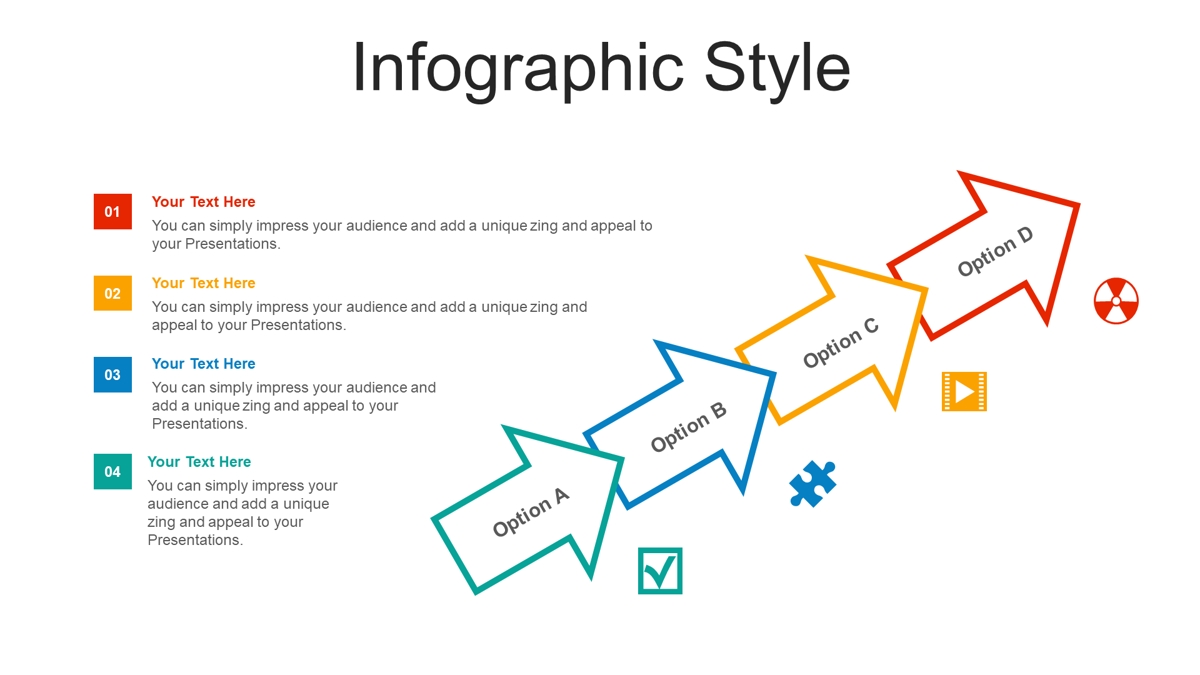 Infographic Style

01
Your Text Here
You can simply impress your audience and add a unique zing and appeal to your Presentations.

02
Your Text Here
You can simply impress your audience and add a unique zing and appeal to your Presentations.

03
Your Text Here
You can simply impress your audience and add a unique zing and appeal to your Presentations.

04
Your Text Here
You can simply impress your audience and add a unique zing and appeal to your Presentations.

Option A

Option B

Option C

Option D